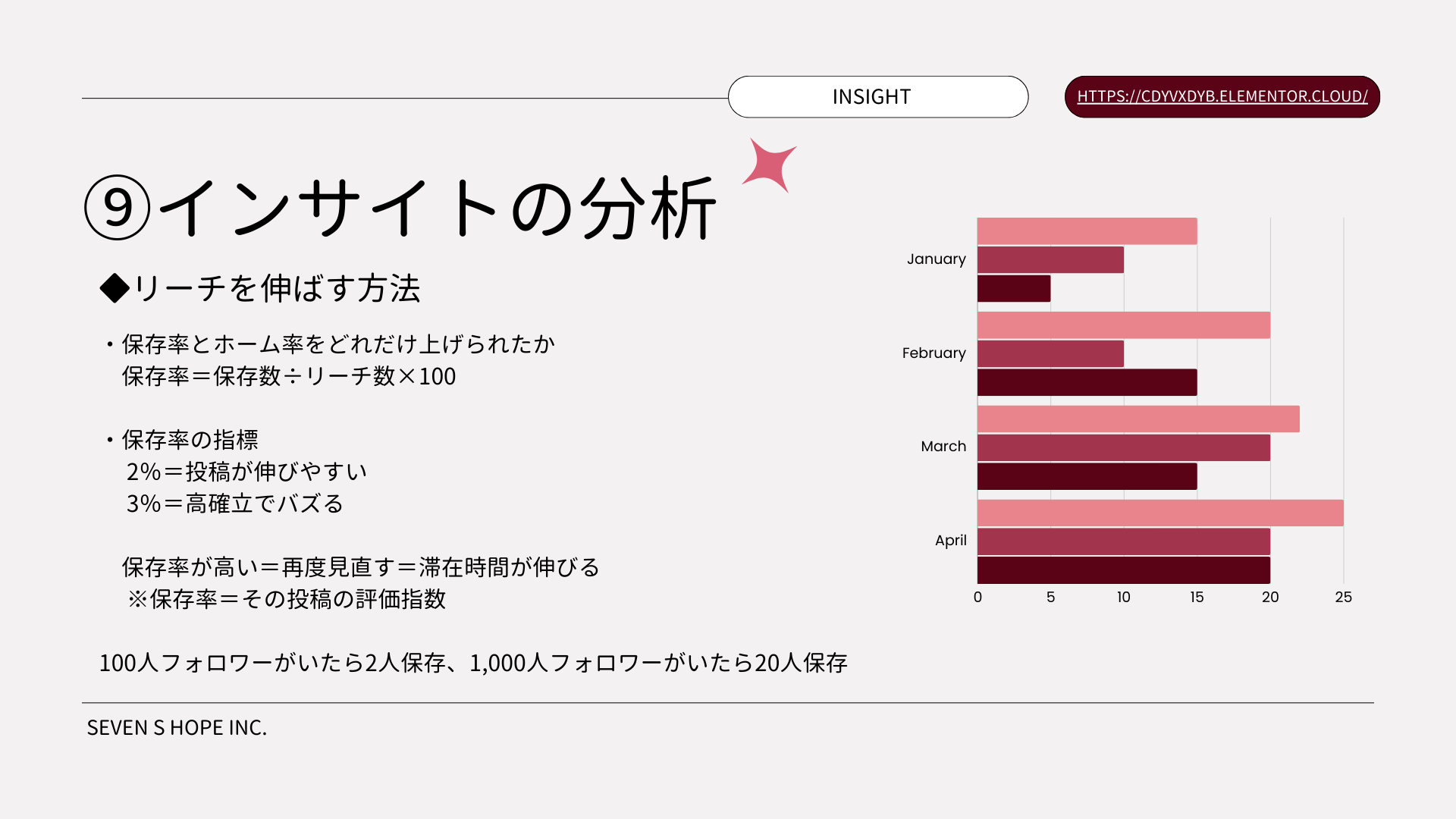 INSIGHT

HTTPS://CDYVXDYB.ELEMENTOR.CLOUD/

⑨インサイトの分析

◆リーチを伸ばす方法

・保存率とホーム率をどれだけ上げられたか
保存率＝保存数÷リーチ数×100

・保存率の指標
2%＝投稿が伸びやすい
3%＝高確立でバズる

保存率が高い＝再度見直す＝滞在時間が伸びる
※保存率＝その投稿の評価指数

100人フォロワーがいたら2人保存、1,000人フォロワーがいたら20人保存

January
February
March
April
0 5 10 15 20 25

SEVEN S HOPE INC.